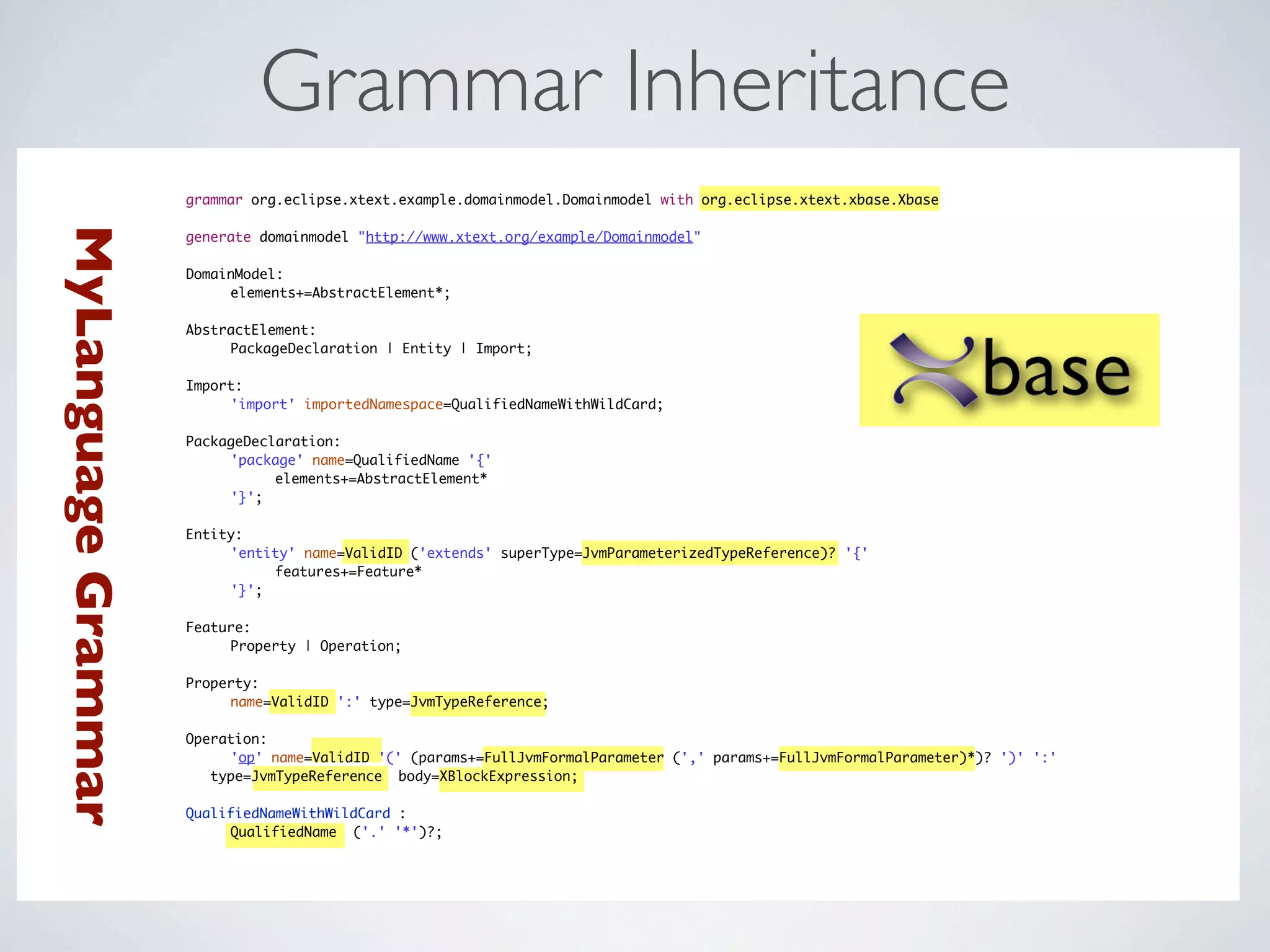 Grammar Inheritance

MyLanguage Grammar

grammar org.eclipse.xtext.example.domainmodel.Domainmodel with org.eclipse.xtext.xbase.Xbase

generate domainmodel "http://www.xtext.org/example/Domainmodel"

DomainModel:
elements+=AbstractElement*;

AbstractElement:
PackageDeclaration | Entity | Import;

Import:
'import' importedNamespace=QualifiedNameWithWildCard;

PackageDeclaration:
'package' name=QualifiedName '{'
elements+=AbstractElement*
'}';

Entity:
'entity' name=ValidID ('extends' superType=JvmParameterizedTypeReference)? '{'
features+=Feature*
'}';

Feature:
Property | Operation;

Property:
name=ValidID ':' type=JvmTypeReference;

Operation:
'op' name=ValidID '(' (params+=FullJvmFormalParameter (',' params+=FullJvmFormalParameter)*)? ')' ':'
type=JvmTypeReference body=XBlockExpression;

QualifiedNameWithWildCard :
QualifiedName ('.' '*')?;

Xbase